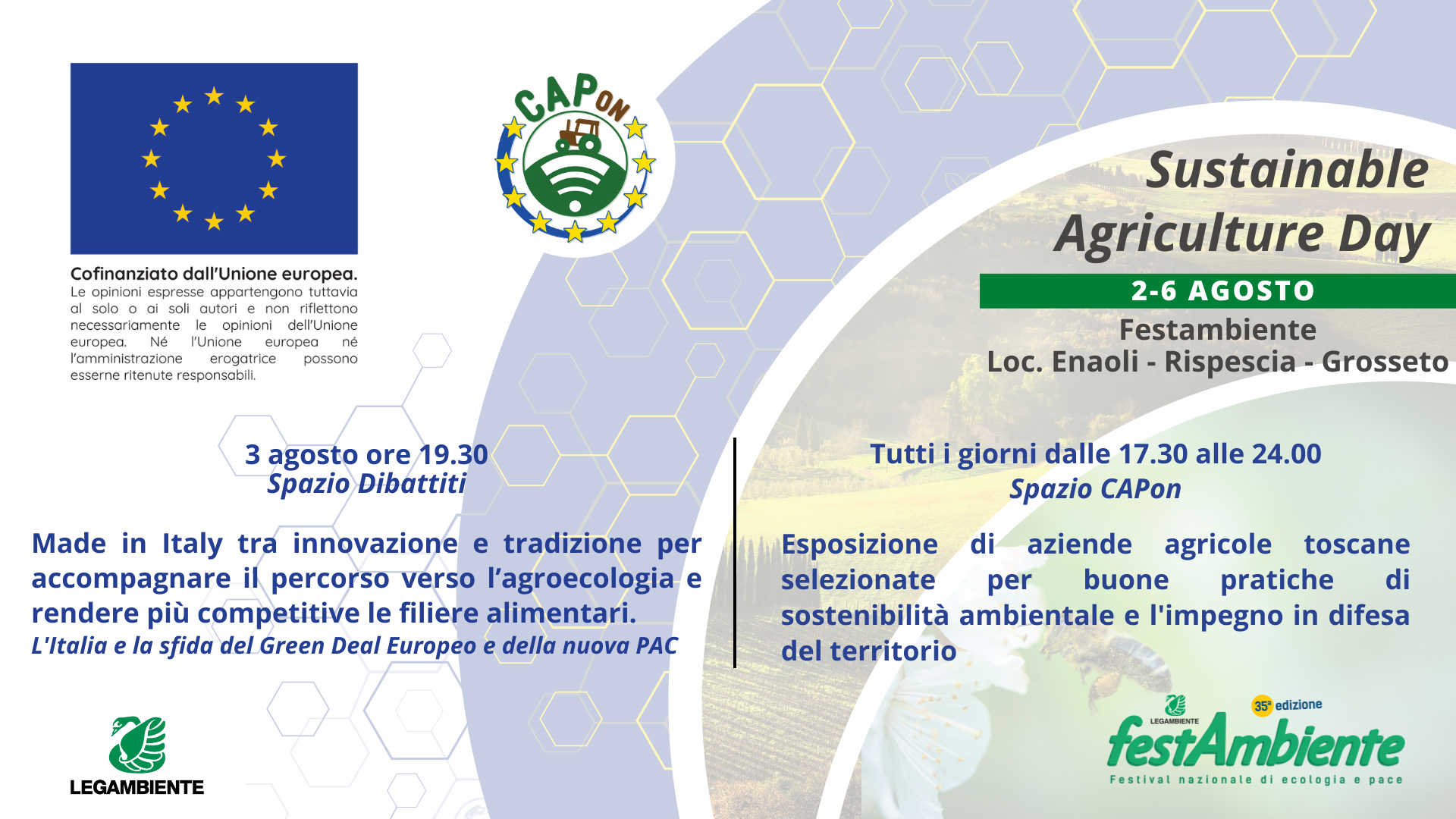 Cofinanziato dall'Unione europea.
Le opinioni espresse appartengono tuttavia al solo o ai soli autori e non riflettono necessariamente le opinioni dell'Unione europea. Né l'Unione europea né l'amministrazione erogatrice possono esserne ritenute responsabili.

CAPon

Sustainable Agriculture Day

2-6 AGOSTO

Festambiente
Loc. Enaoli - Rispescia - Grosseto

3 agosto ore 19.30
Spazio Dibattiti

Made in Italy tra innovazione e tradizione per accompagnare il percorso verso l'agroecologia e rendere più competitive le filiere alimentari.
L'Italia e la sfida del Green Deal Europeo e della nuova PAC

Tutti i giorni dalle 17.30 alle 24.00
Spazio CAPon

Esposizione di aziende agricole toscane selezionate per buone pratiche di sostenibilità ambientale e l'impegno in difesa del territorio

LEGAMBIENTE

LEGAMBIENTE
35ª edizione
festAmbiente
Festival nazionale di ecologia e pace